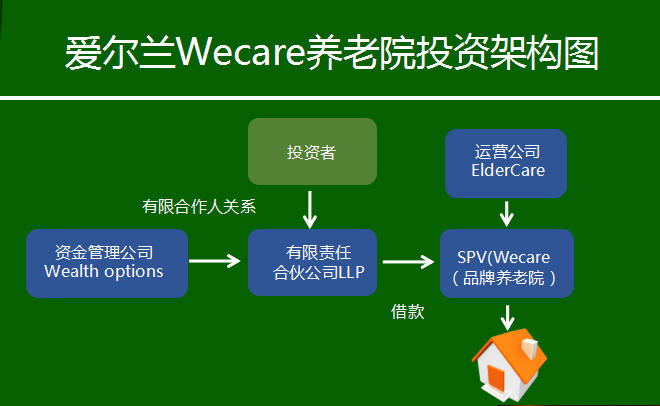 爱尔兰Wecare养老院投资架构图

投资者

运营公司
ElderCare

有限合作人关系

资金管理公司
Wealth options

有限责任
合伙公司LLP

SPV(Wecare
（品牌养老院）

借款